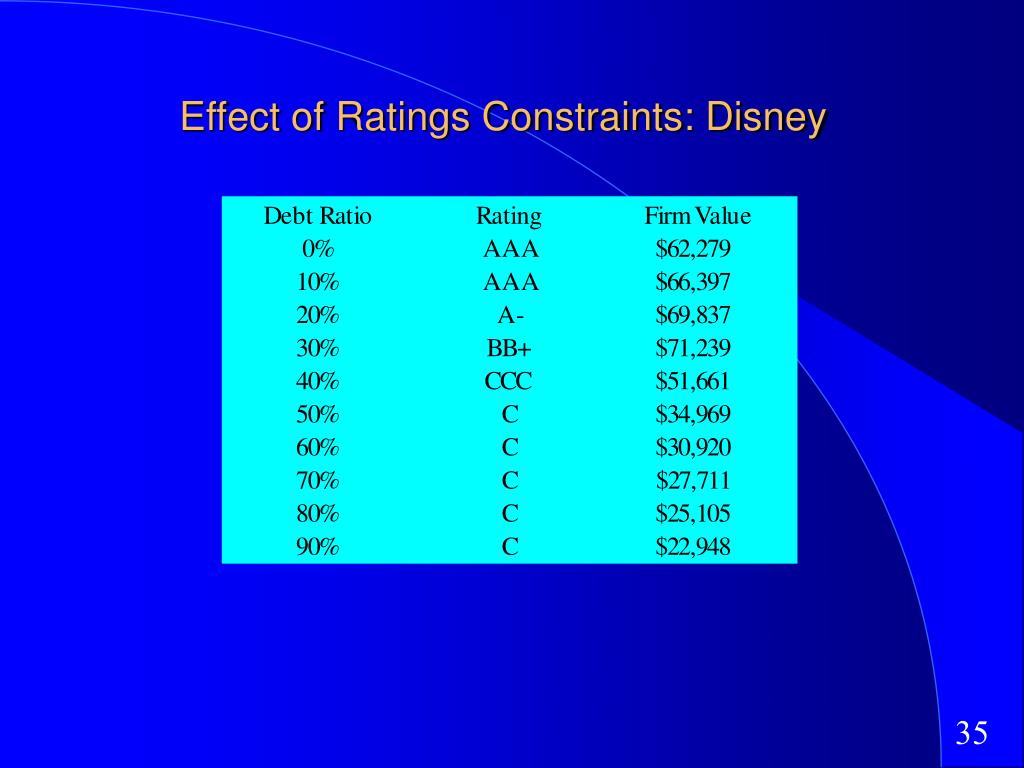 Effect of Ratings Constraints: Disney

| Debt Ratio | Rating | Firm Value |
|---|---|---|
| 0% | AAA | \$62,279 |
| 10% | AAA | \$66,397 |
| 20% | A- | \$69,837 |
| 30% | BB+ | \$71,239 |
| 40% | CCC | \$51,661 |
| 50% | C | \$34,969 |
| 60% | C | \$30,920 |
| 70% | C | \$27,711 |
| 80% | C | \$25,105 |
| 90% | C | \$22,948 |

35